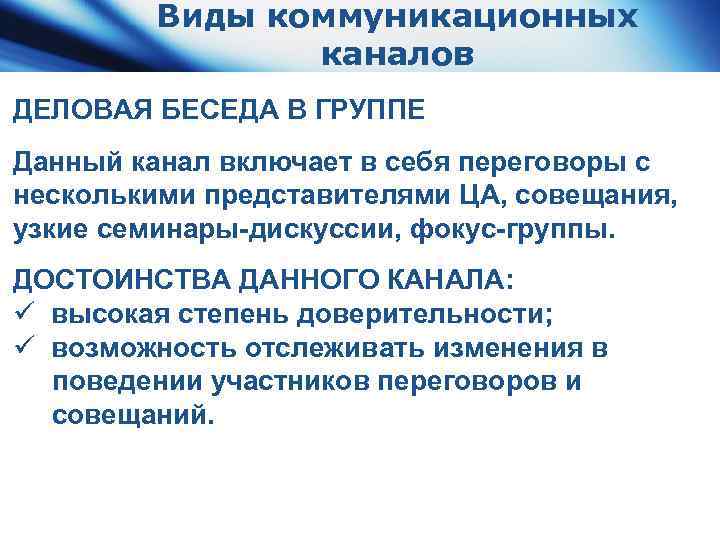 Виды коммуникационных каналов

ДЕЛОВАЯ БЕСЕДА В ГРУППЕ

Данный канал включает в себя переговоры с несколькими представителями ЦА, совещания, узкие семинары-дискуссии, фокус-группы.

ДОСТОИНСТВА ДАННОГО КАНАЛА:
✓ высокая степень доверительности;
✓ возможность отслеживать изменения в поведении участников переговоров и совещаний.